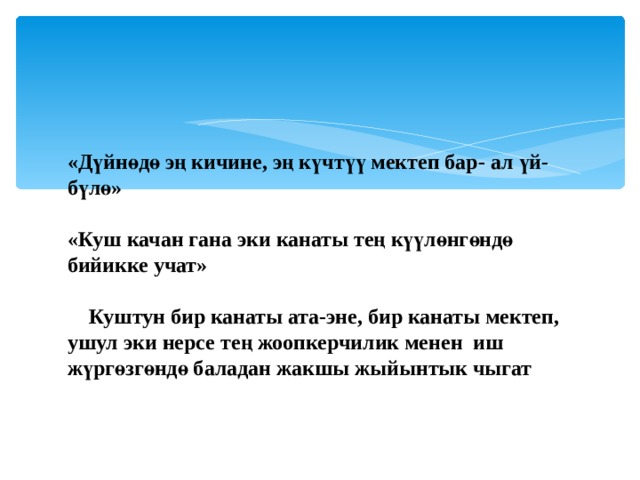 «Дүйнөдө эң кичине, эң күчтүү мектеп бар- ал үй-бүлө»

«Куш качан гана эки канаты тең күүлөнгөндө бийикке учат»

Куштун бир канаты ата-эне, бир канаты мектеп, ушул эки нерсе тең жоопкерчилик менен иш жүргөзгөндө баладан жакшы жыйынтык чыгат